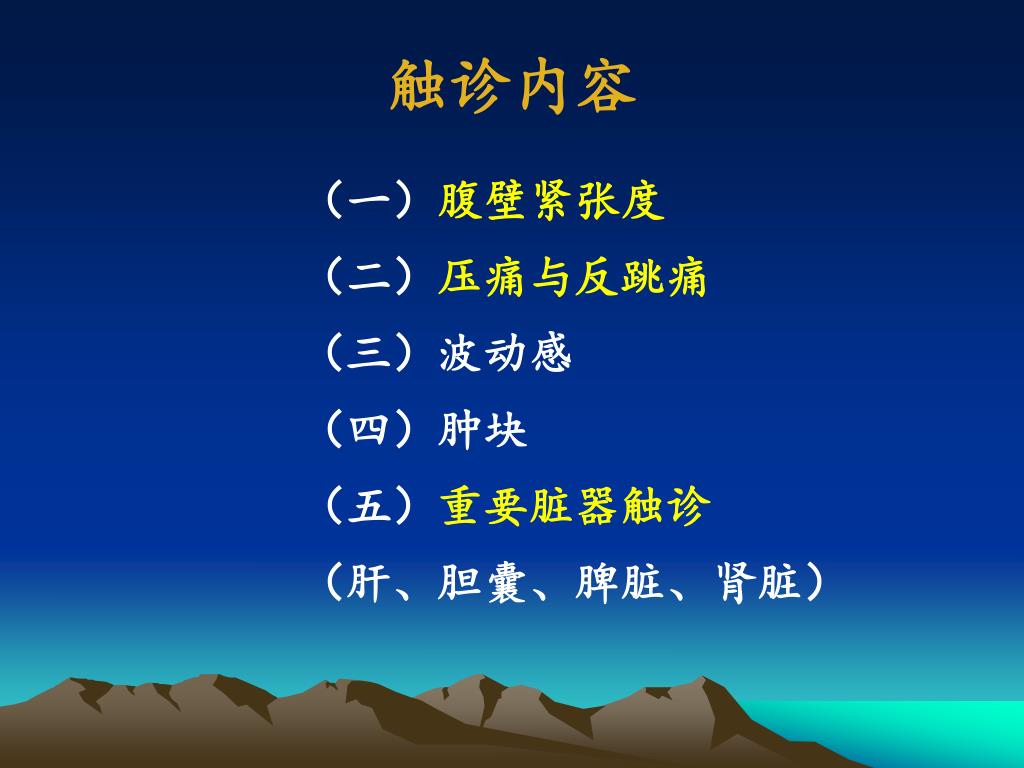 触诊内容

（一）腹壁紧张度

（二）压痛与反跳痛

（三）波动感

（四）肿块

（五）重要脏器触诊

（肝、胆囊、脾脏、肾脏）